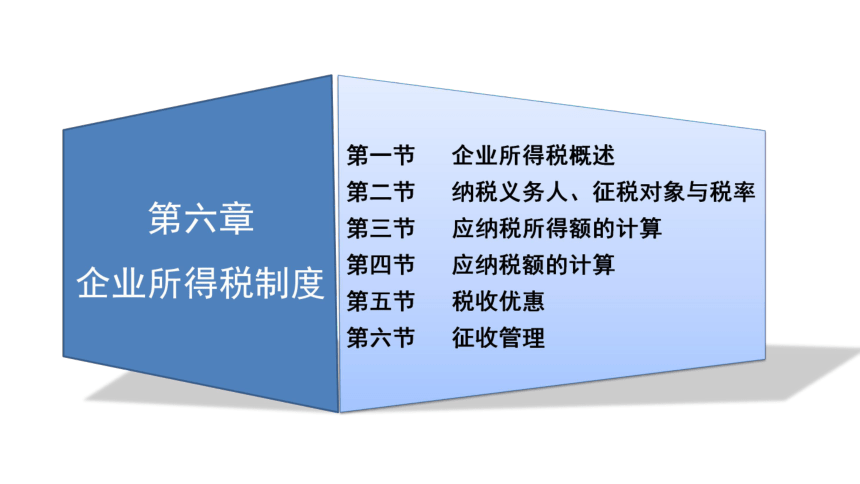 第六章
企业所得税制度

第一节　企业所得税概述
第二节　纳税义务人、征税对象与税率
第三节　应纳税所得额的计算
第四节　应纳税额的计算
第五节　税收优惠
第六节　征收管理